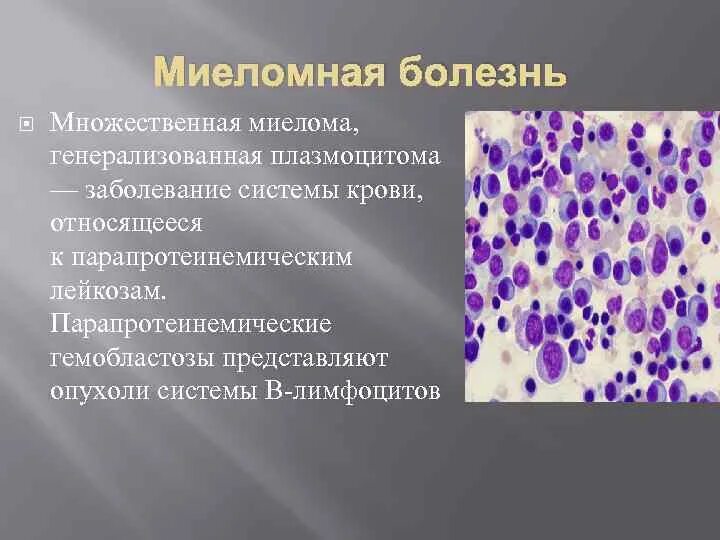 Миеломная болезнь

Множественная миелома, генерализованная плазмоцитома — заболевание системы крови, относящееся к парапротеинемическим лейкозам. Парапротеинемические гемобластозы представляют опухоли системы В-лимфоцитов